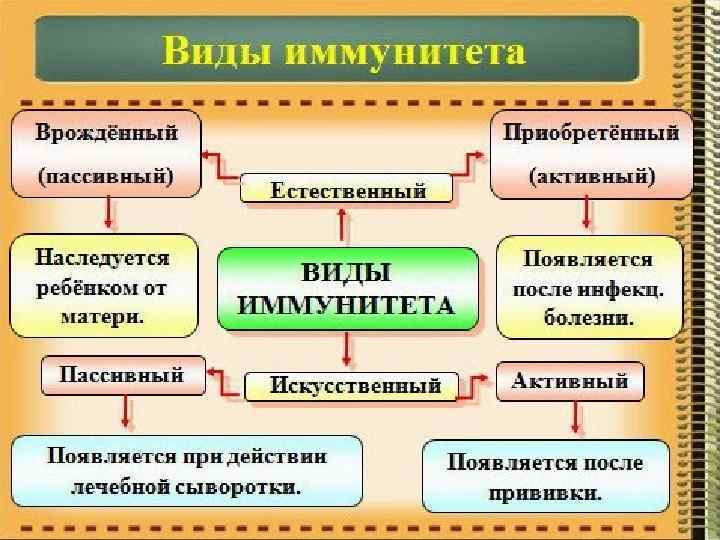 Виды иммунитета

Врождённый (пассивный)

Естественный

Приобретённый (активный)

Наследуется ребёнком от матери.

ВИДЫ ИММУНИТЕТА

Появляется после инфекц. болезни.

Пассивный

Искусственный

Активный

Появляется при действии лечебной сыворотки.

Появляется после прививки.